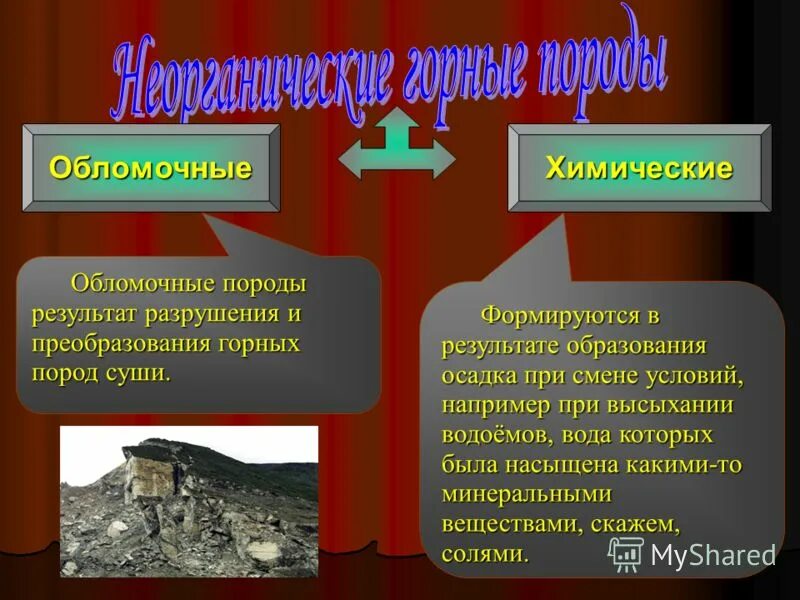 Неорганические горные породы

Обломочные

Химические

Обломочные породы результат разрушения и преобразования горных пород суши.

Формируются в результате образования осадка при смене условий, например при высыхании водоёмов, вода которых была насыщена какими-то минеральными веществами, скажем, солями.

MyShared